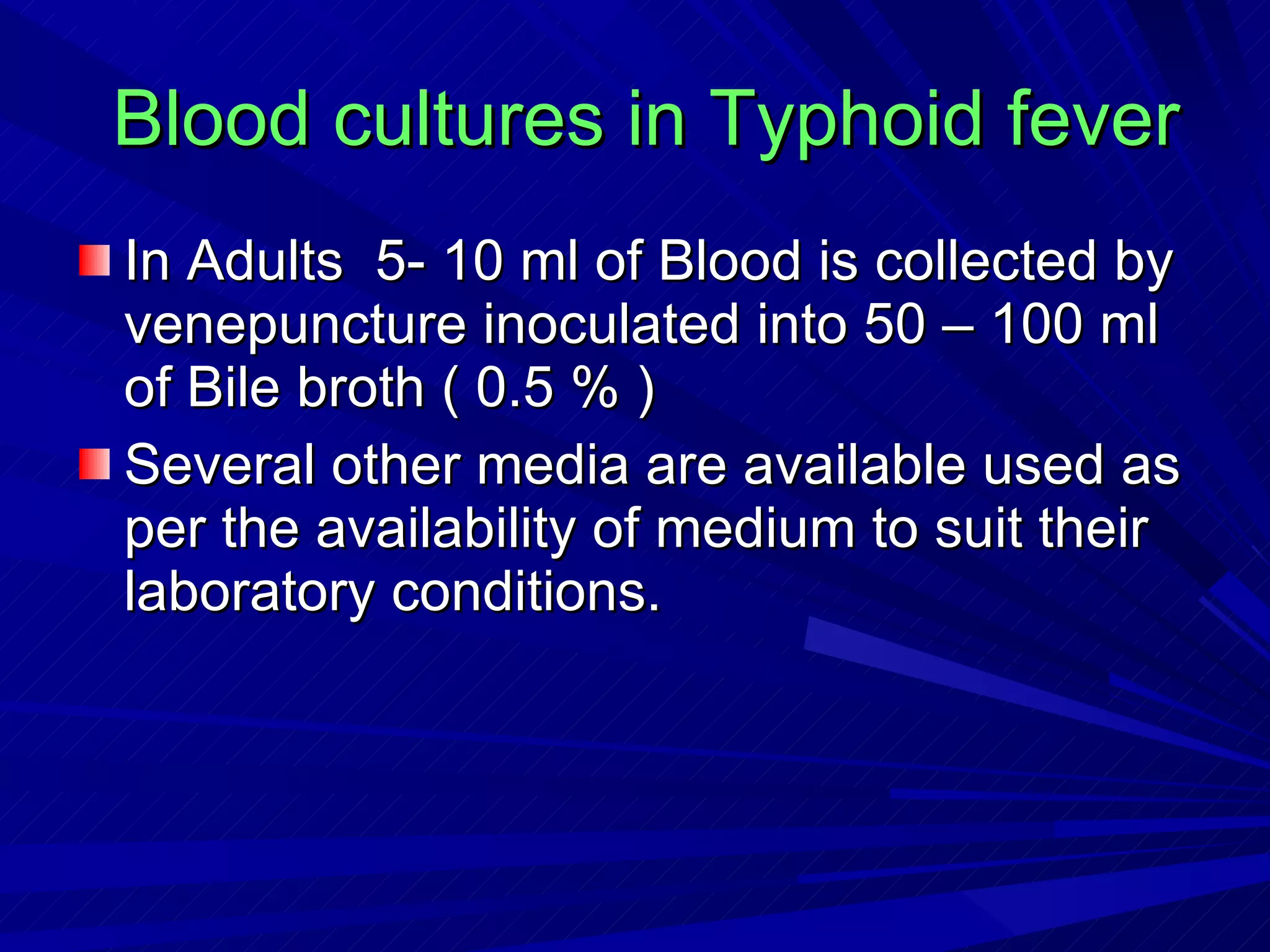 Blood cultures in Typhoid fever

In Adults 5- 10 ml of Blood is collected by venepuncture inoculated into 50 – 100 ml of Bile broth ( 0.5 % )

Several other media are available used as per the availability of medium to suit their laboratory conditions.